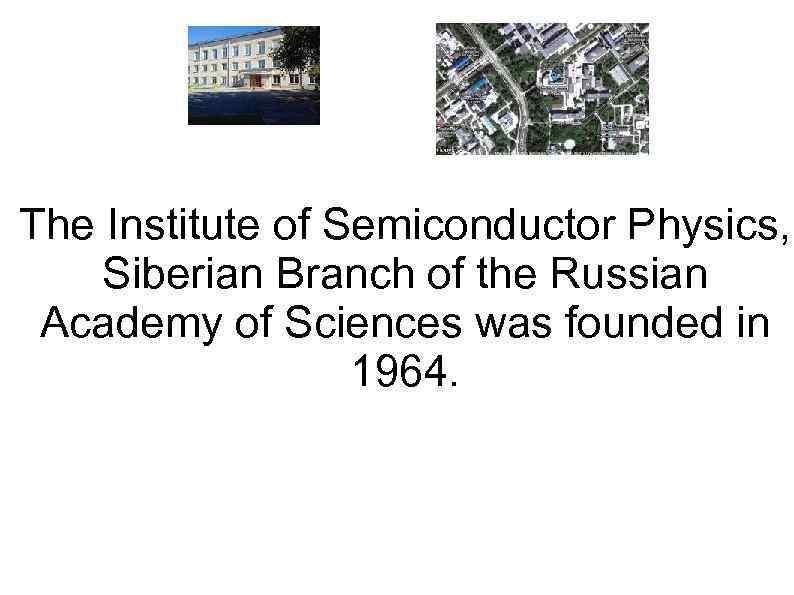 The Institute of Semiconductor Physics, Siberian Branch of the Russian Academy of Sciences was founded in 1964.